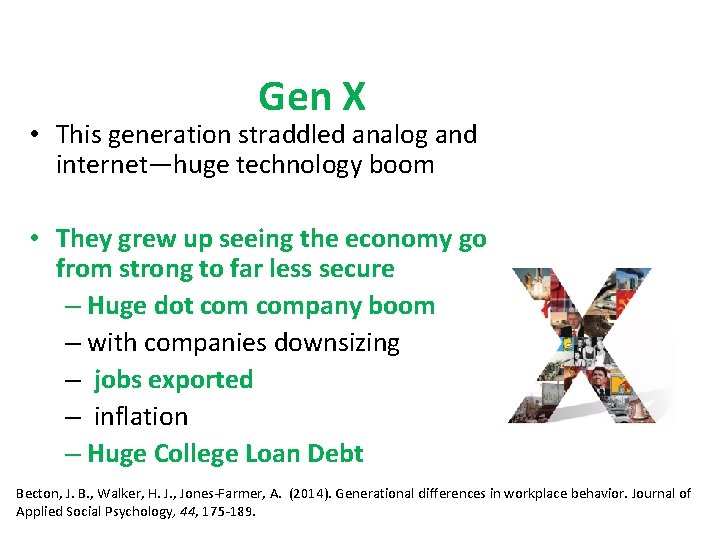 Gen X

• This generation straddled analog and internet—huge technology boom

• They grew up seeing the economy go from strong to far less secure
– Huge dot com company boom
– with companies downsizing
– jobs exported
– inflation
– Huge College Loan Debt

Becton, J. B., Walker, H. J., Jones-Farmer, A. (2014). Generational differences in workplace behavior. Journal of Applied Social Psychology, 44, 175-189.